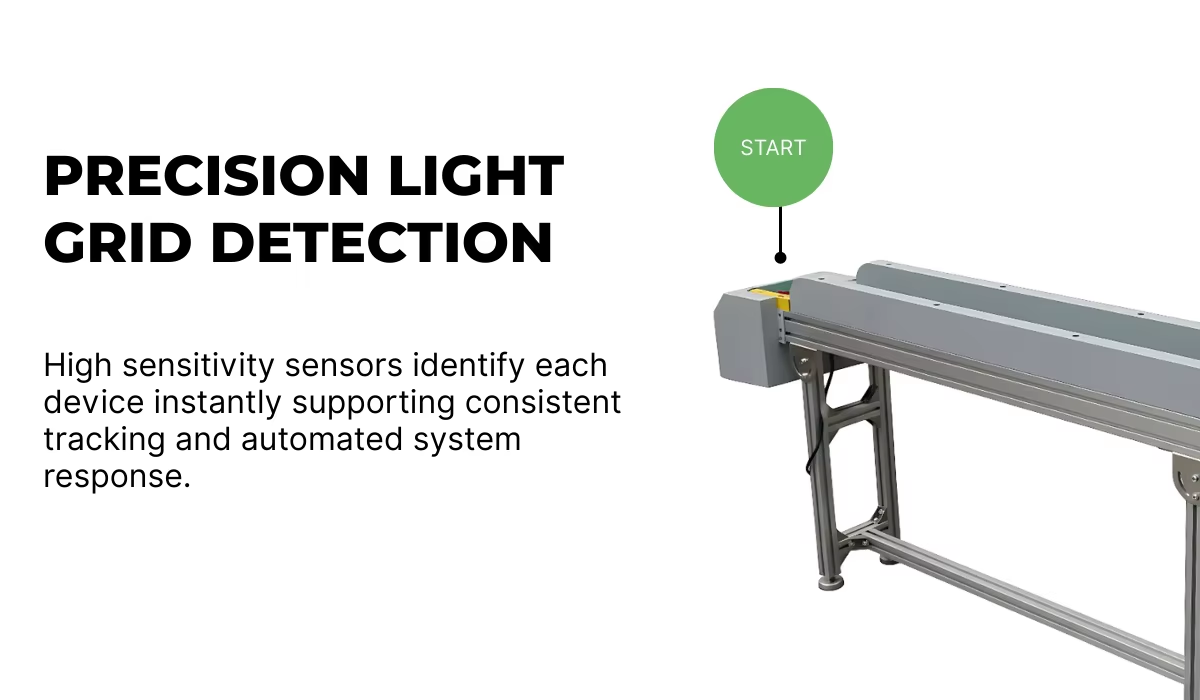 PRECISION LIGHT GRID DETECTION

High sensitivity sensors identify each device instantly supporting consistent tracking and automated system response.

START